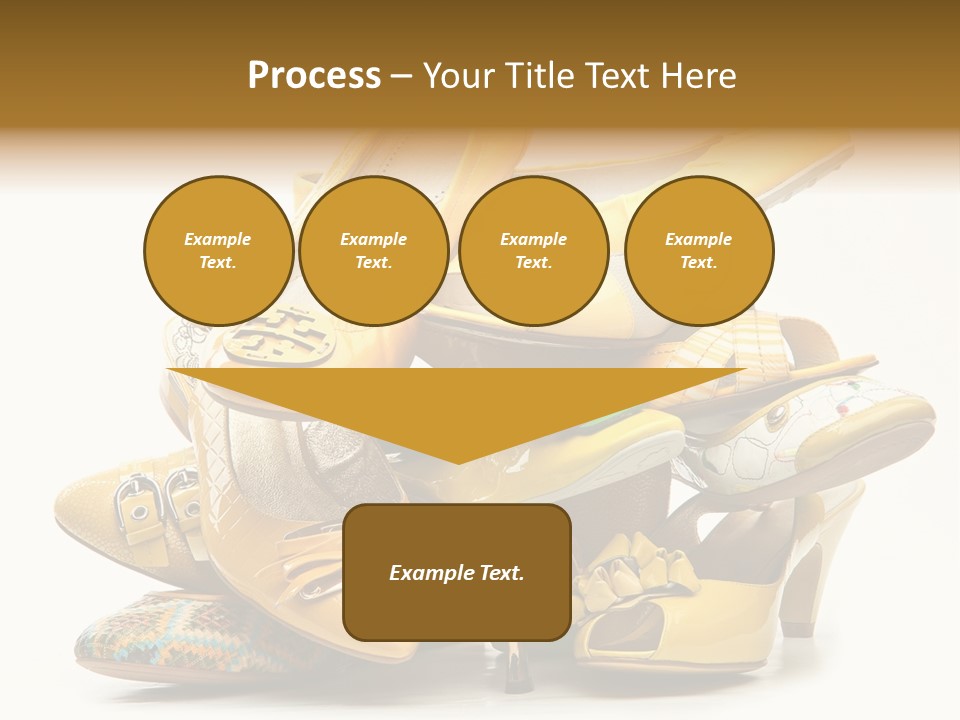 Process – Your Title Text Here

Example Text.

Example Text.

Example Text.

Example Text.

Example Text.